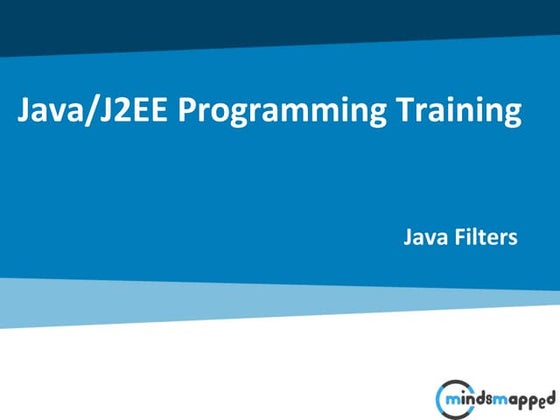 Java/J2EE Programming Training

Java Filters

mindsmapped